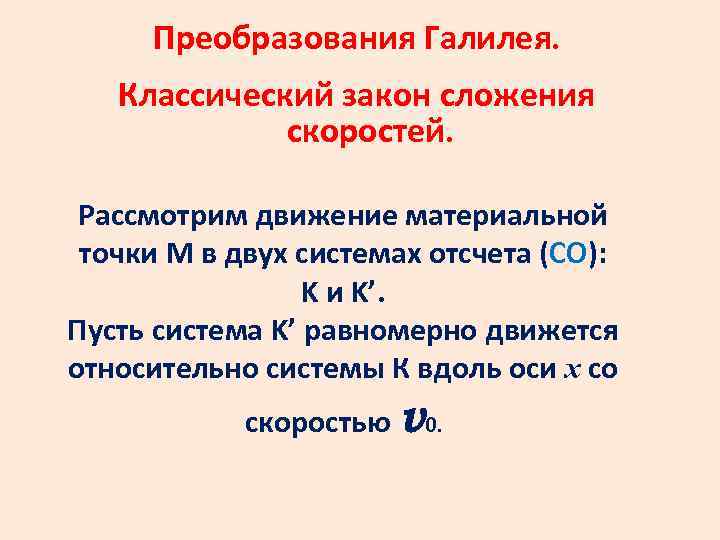 Преобразования Галилея.

Классический закон сложения скоростей.

Рассмотрим движение материальной точки М в двух системах отсчета (СО): К и К’.
Пусть система К’ равномерно движется относительно системы К вдоль оси $x$ со скоростью $v_0$.